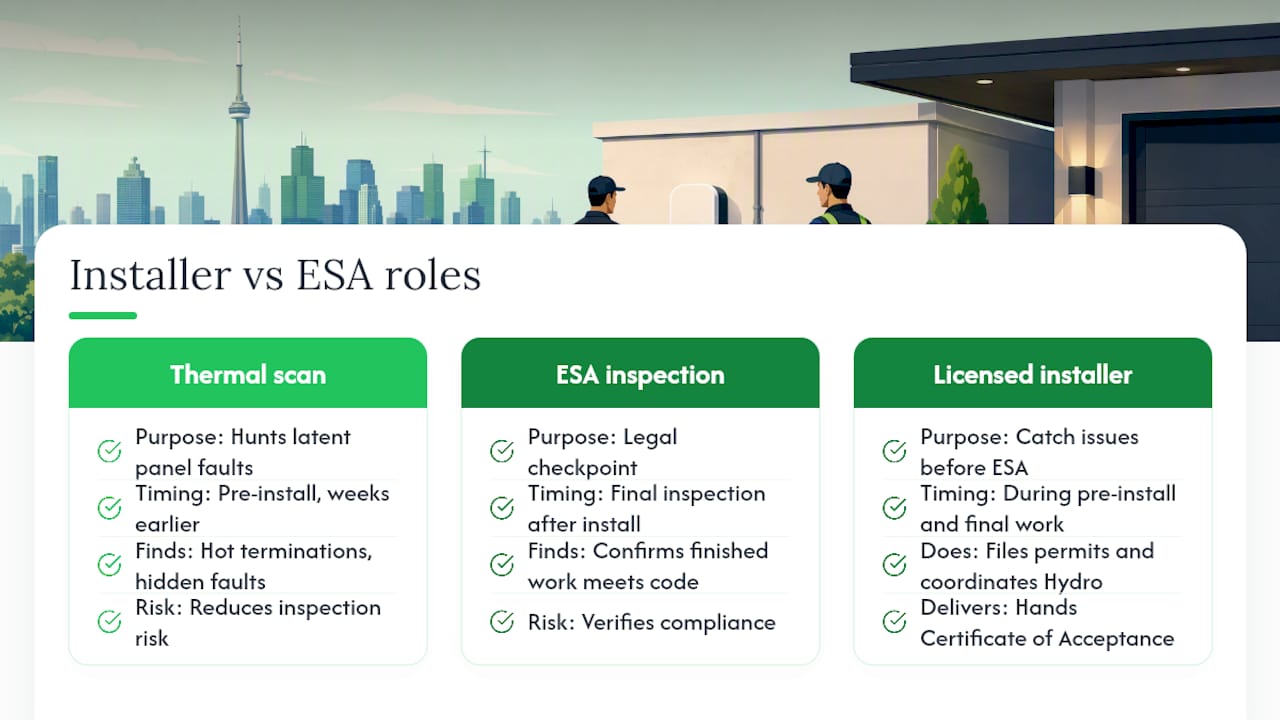 Installer vs ESA roles

Thermal scan

Purpose: Hunts latent panel faults

Timing: Pre-install, weeks earlier

Finds: Hot terminations, hidden faults

Risk: Reduces inspection risk

ESA inspection

Purpose: Legal checkpoint

Timing: Final inspection after install

Finds: Confirms finished work meets code

Risk: Verifies compliance

Licensed installer

Purpose: Catch issues before ESA

Timing: During pre-install and final work

Does: Files permits and coordinates Hydro

Delivers: Hands Certificate of Acceptance